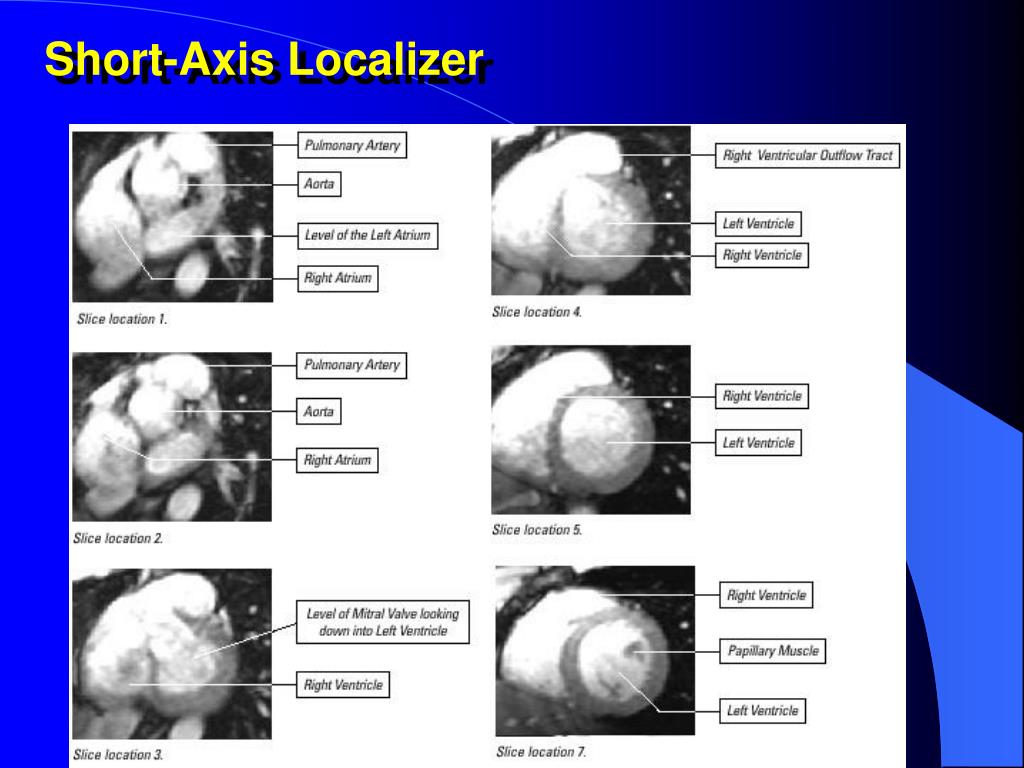 Short-Axis Localizer

Pulmonary Artery

Aorta

Level of the Left Atrium

Right Atrium

Slice location 1.

Pulmonary Artery

Aorta

Right Atrium

Slice location 2.

Level of Mitral Valve looking down into Left Ventricle

Right Ventricle

Slice location 3.

Right Ventricular Outflow Tract

Left Ventricle

Right Ventricle

Slice location 4.

Right Ventricle

Left Ventricle

Slice location 5.

Right Ventricle

Papillary Muscle

Left Ventricle

Slice location 7.